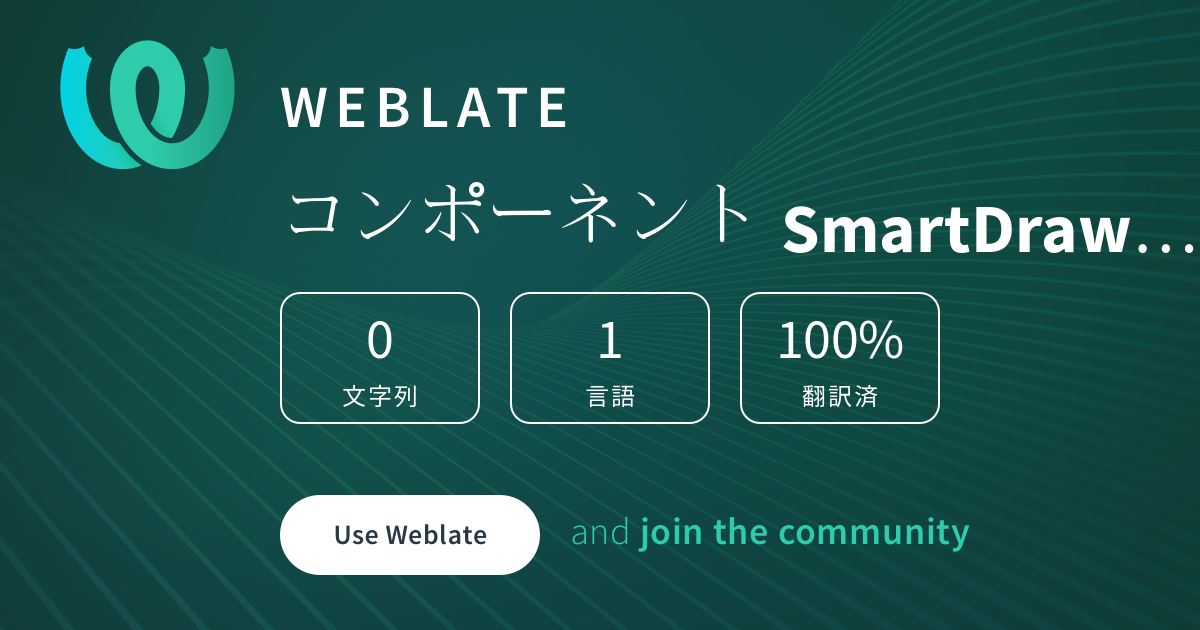 WEBLATE

コンポーネント SmartDraw…

0
文字列

1
言語

100%
翻訳済

Use Weblate

and join the community